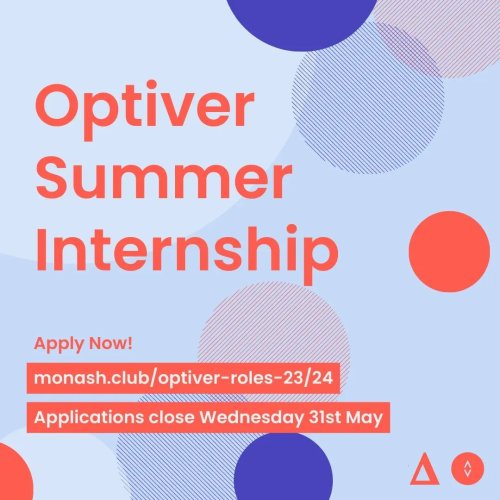 Optiver Summer Internship

Apply Now!

monash.club/optiver-roles-23/24

Applications close Wednesday 31st May